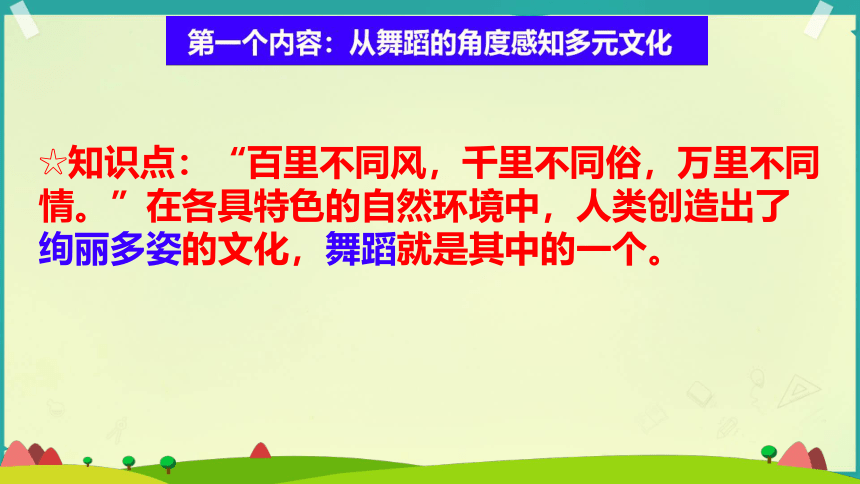 第一个内容：从舞蹈的角度感知多元文化

☆知识点：“百里不同风，千里不同俗，万里不同情。”在各具特色的自然环境中，人类创造出了绚丽多姿的文化，舞蹈就是其中的一个。